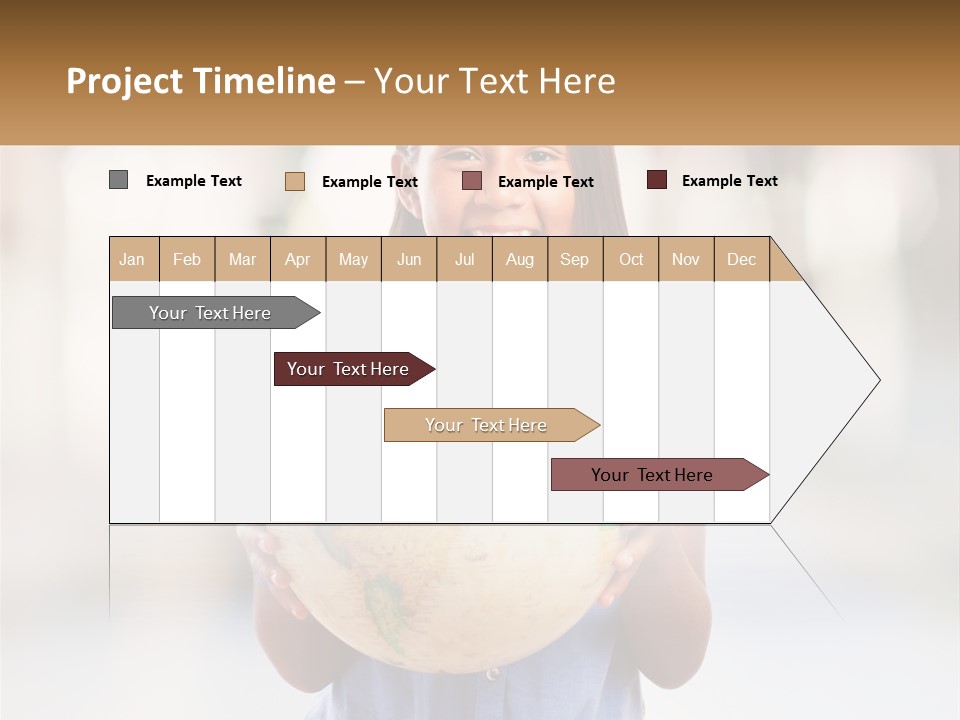 Project Timeline – Your Text Here

Example Text
Example Text
Example Text
Example Text

| Jan | Feb | Mar | Apr | May | Jun | Jul | Aug | Sep | Oct | Nov | Dec |
|---|---|---|---|---|---|---|---|---|---|---|---|

Your Text Here

Your Text Here

Your Text Here

Your Text Here